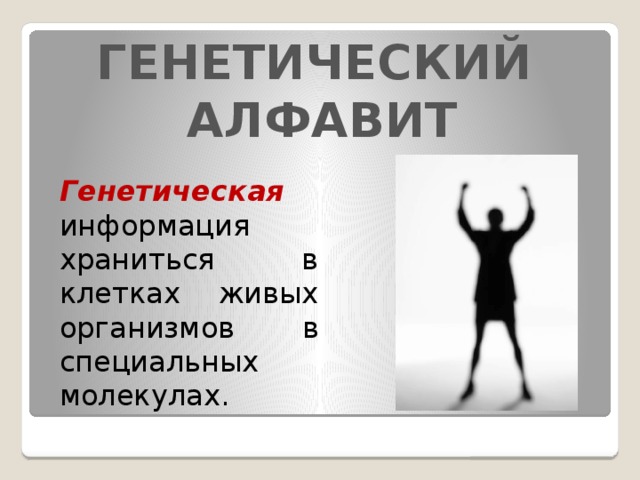 ГЕНЕТИЧЕСКИЙ АЛФАВИТ

Генетическая информация храниться в клетках живых организмов в специальных молекулах.